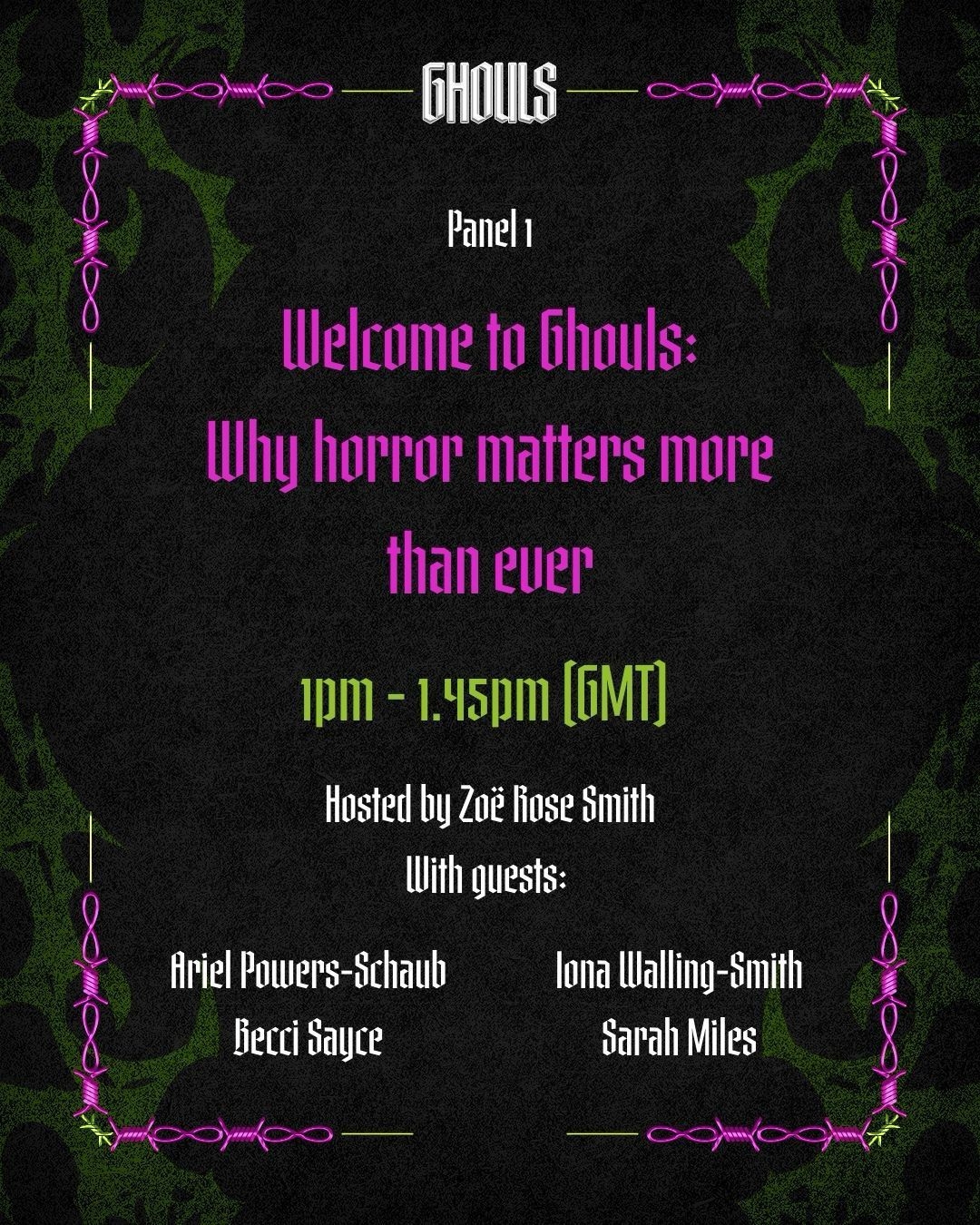 GHOULS

Panel 1

Welcome to Ghouls: Why horror matters more than ever

1pm - 1.45pm (GMT)

Hosted by Zoë Rose Smith
With guests:

Ariel Powers-Schaub
Becci Sayce

Iona Walling-Smith
Sarah Miles